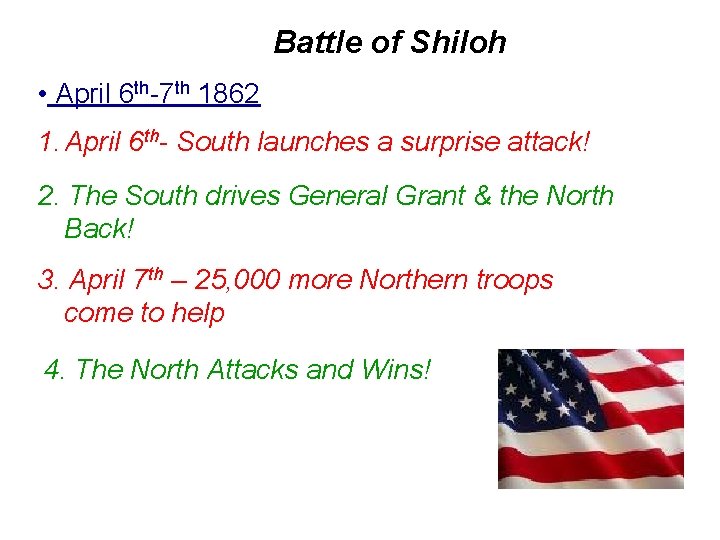 Battle of Shiloh

• April 6th-7th 1862

1. April 6th- South launches a surprise attack!

2. The South drives General Grant & the North Back!

3. April 7th – 25,000 more Northern troops come to help

4. The North Attacks and Wins!